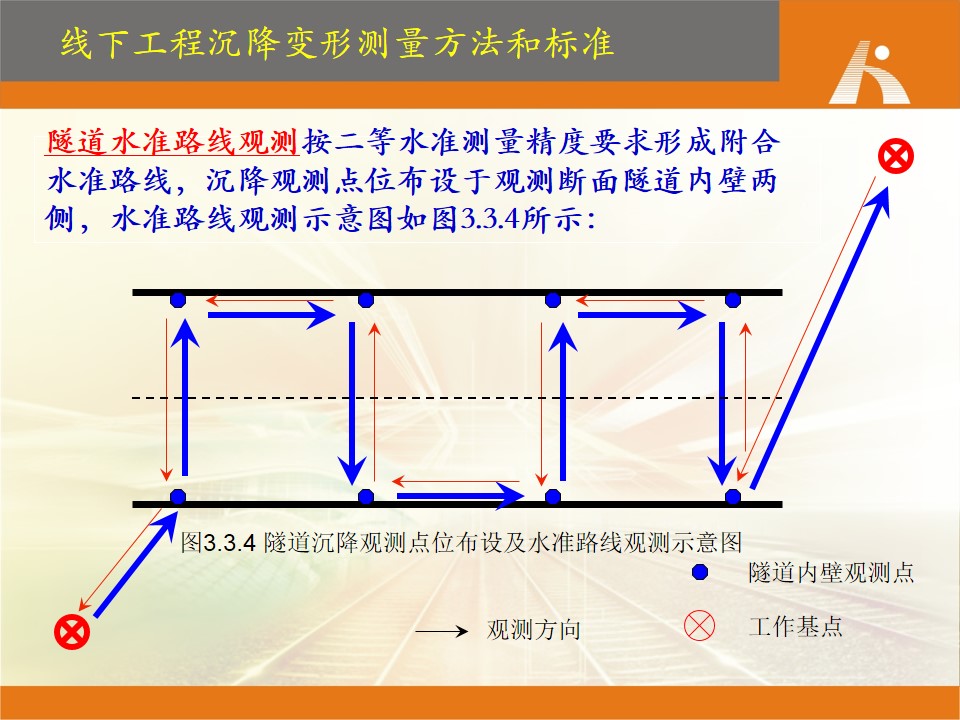 线下工程沉降变形测量方法和标准

隧道水准路线观测按二等水准测量精度要求形成附合水准路线，沉降观测点位布设于观测断面隧道内壁两侧，水准路线观测示意图如图3.3.4所示：

图3.3.4 隧道沉降观测点位布设及水准路线观测示意图

隧道内壁观测点

观测方向

工作基点